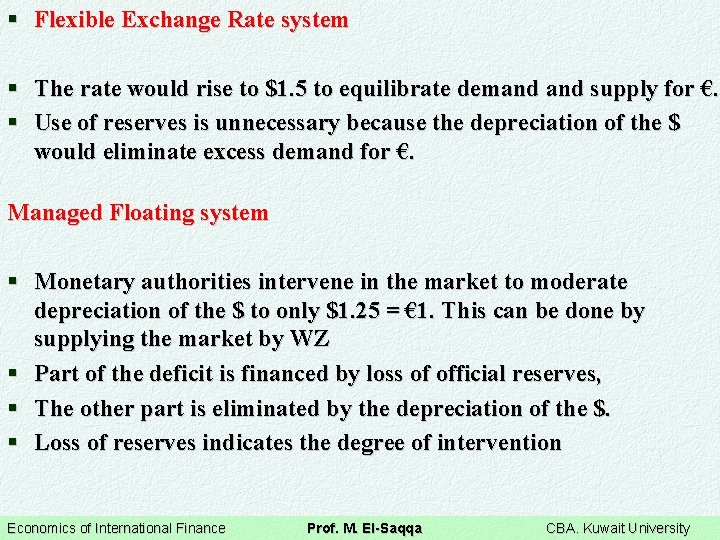 ▪ Flexible Exchange Rate system

▪ The rate would rise to \$1.5 to equilibrate demand and supply for €.
▪ Use of reserves is unnecessary because the depreciation of the \$ would eliminate excess demand for €.

Managed Floating system

▪ Monetary authorities intervene in the market to moderate depreciation of the \$ to only \$1.25 = €1. This can be done by supplying the market by WZ
▪ Part of the deficit is financed by loss of official reserves,
▪ The other part is eliminated by the depreciation of the \$.
▪ Loss of reserves indicates the degree of intervention

Economics of International Finance Prof. M. El-Saqqa CBA. Kuwait University